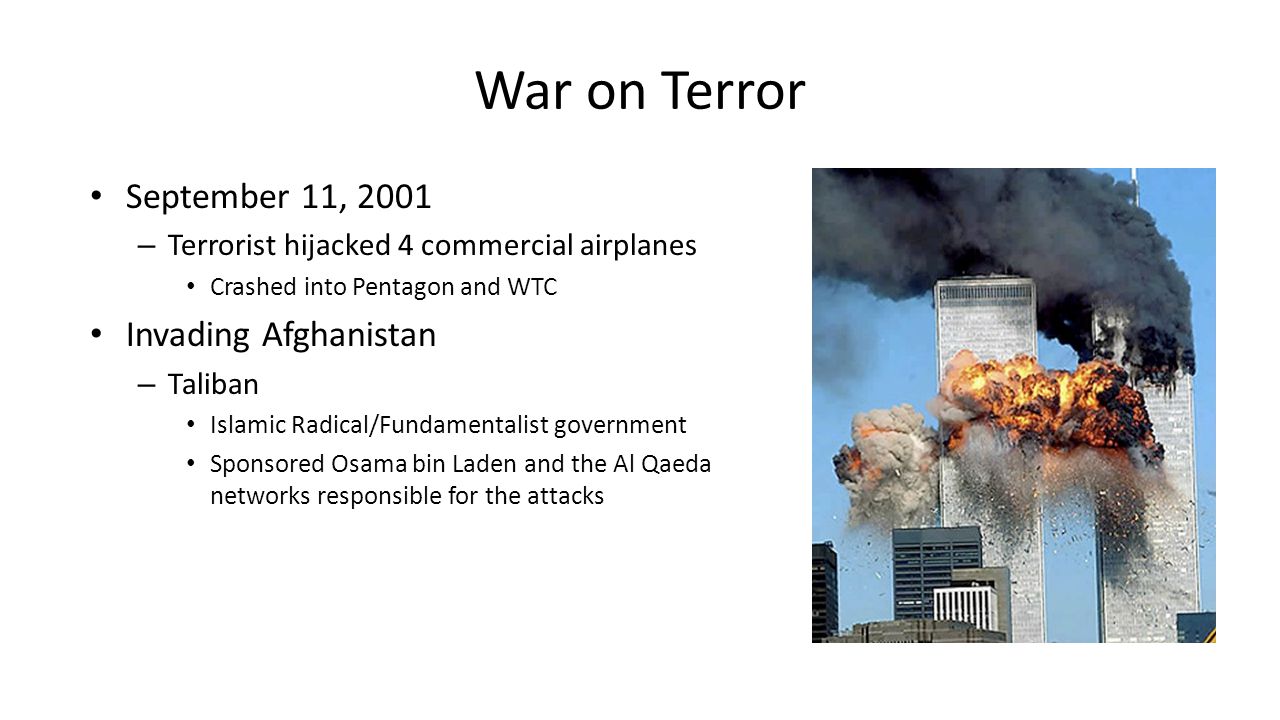 War on Terror

• September 11, 2001
– Terrorist hijacked 4 commercial airplanes
• Crashed into Pentagon and WTC
• Invading Afghanistan
– Taliban
• Islamic Radical/Fundamentalist government
• Sponsored Osama bin Laden and the Al Qaeda networks responsible for the attacks